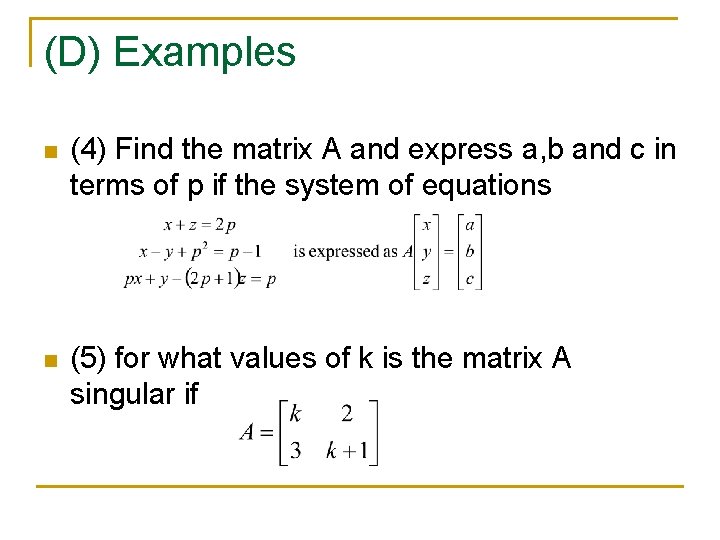 (D) Examples

(4) Find the matrix A and express a,b and c in terms of p if the system of equations

$x + z = 2p$
$x - y + p^2 = p - 1$
$px + y - (2p+1)z = p$

is expressed as $A\begin{bmatrix} x \\ y \\ z \end{bmatrix} = \begin{bmatrix} a \\ b \\ c \end{bmatrix}$

(5) for what values of k is the matrix A singular if

$A = \begin{bmatrix} k & 2 \\ 3 & k+1 \end{bmatrix}$